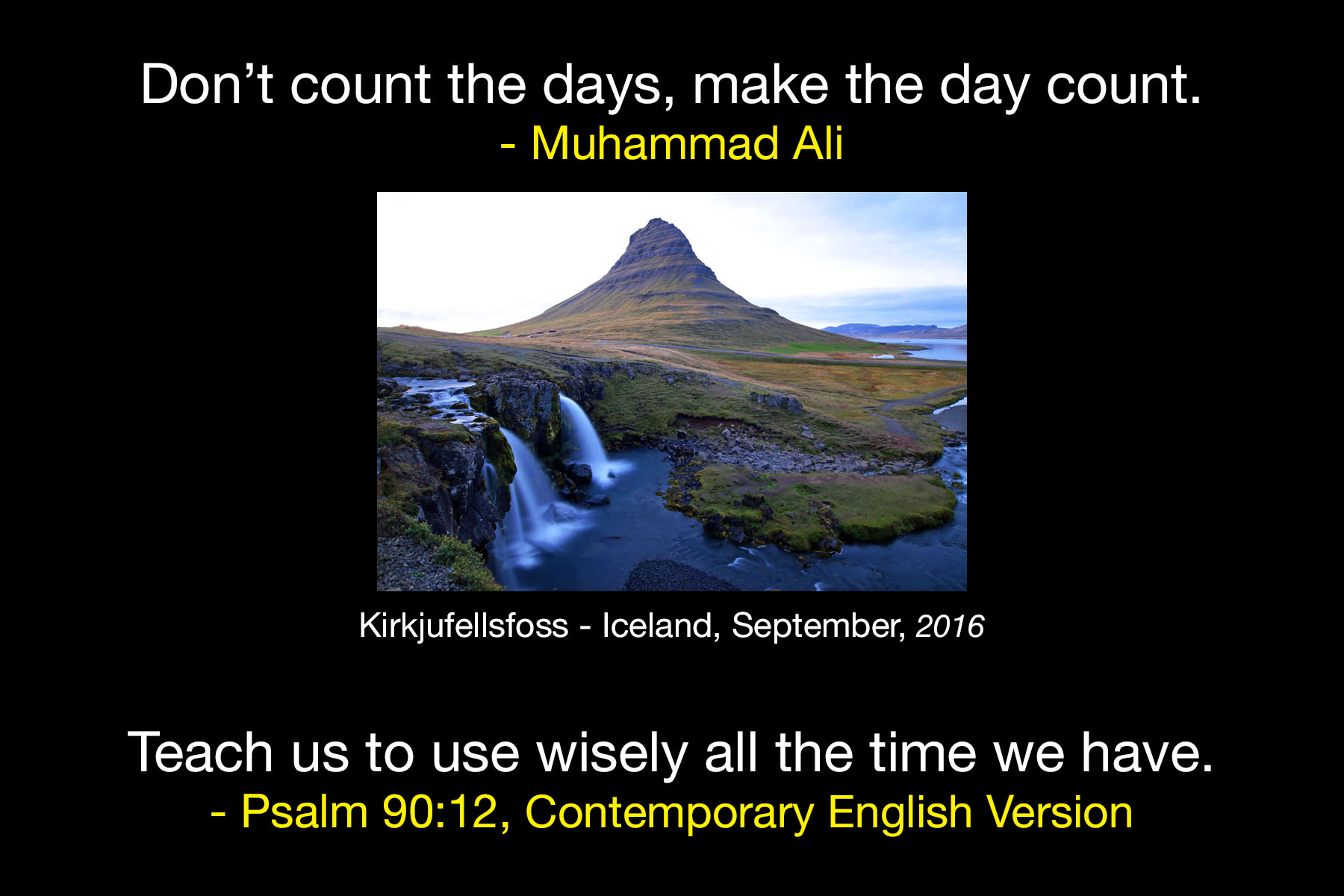 Don’t count the days, make the day count.
- Muhammad Ali

Kirkjufellsfoss - Iceland, September, 2016

Teach us to use wisely all the time we have.
- Psalm 90:12, Contemporary English Version